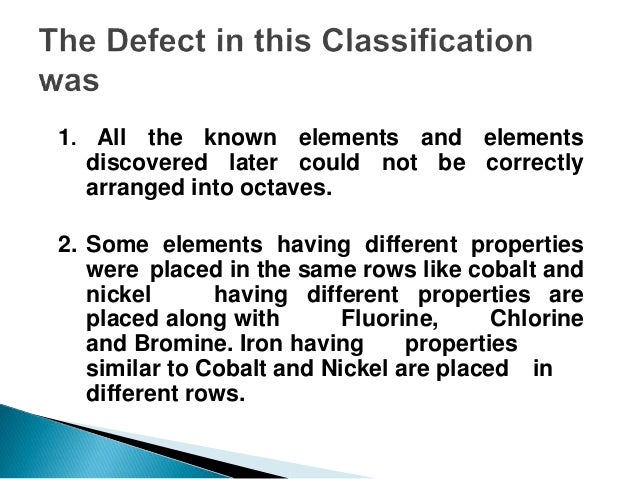 The Defect in this Classification was

1. All the known elements and elements discovered later could not be correctly arranged into octaves.

2. Some elements having different properties were placed in the same rows like cobalt and nickel having different properties are placed along with Fluorine, Chlorine and Bromine. Iron having properties similar to Cobalt and Nickel are placed in different rows.